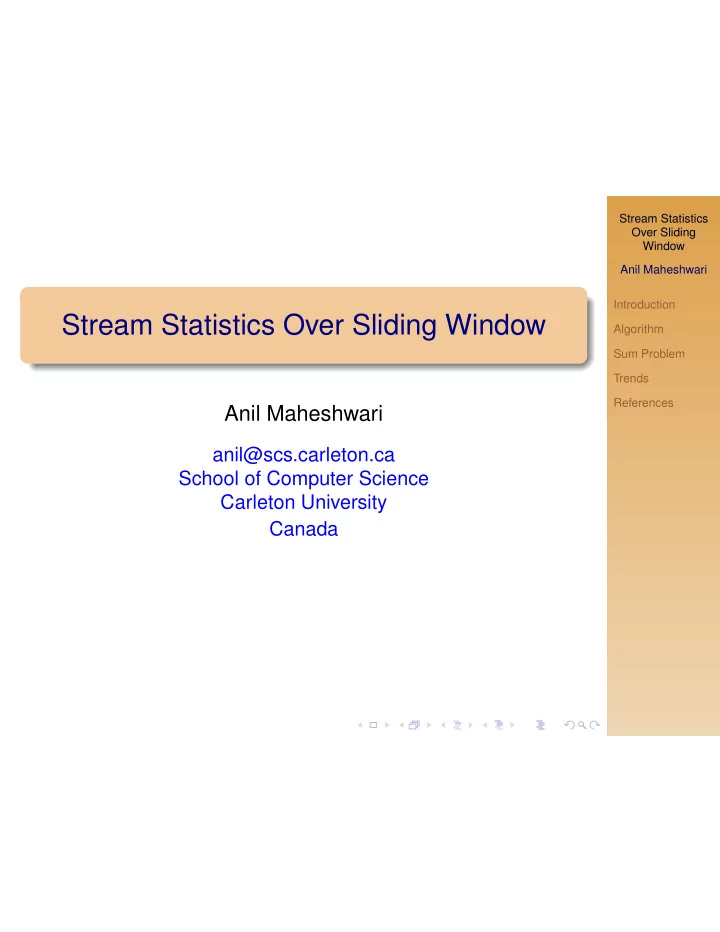 Stream Statistics Over Sliding Window

Anil Maheshwari

anil@scs.carleton.ca
School of Computer Science
Carleton University
Canada

Stream Statistics Over Sliding Window

Anil Maheshwari

Introduction

Algorithm

Sum Problem

Trends

References